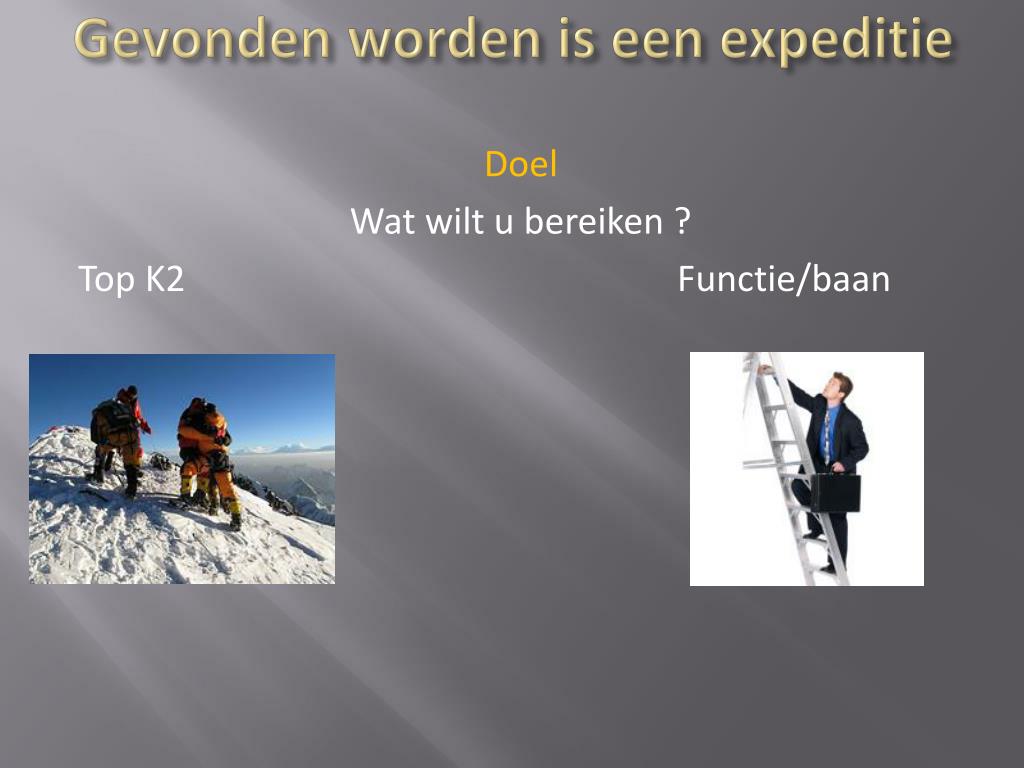 Gevonden worden is een expeditie

Doel

Wat wilt u bereiken ?

Top K2

Functie/baan